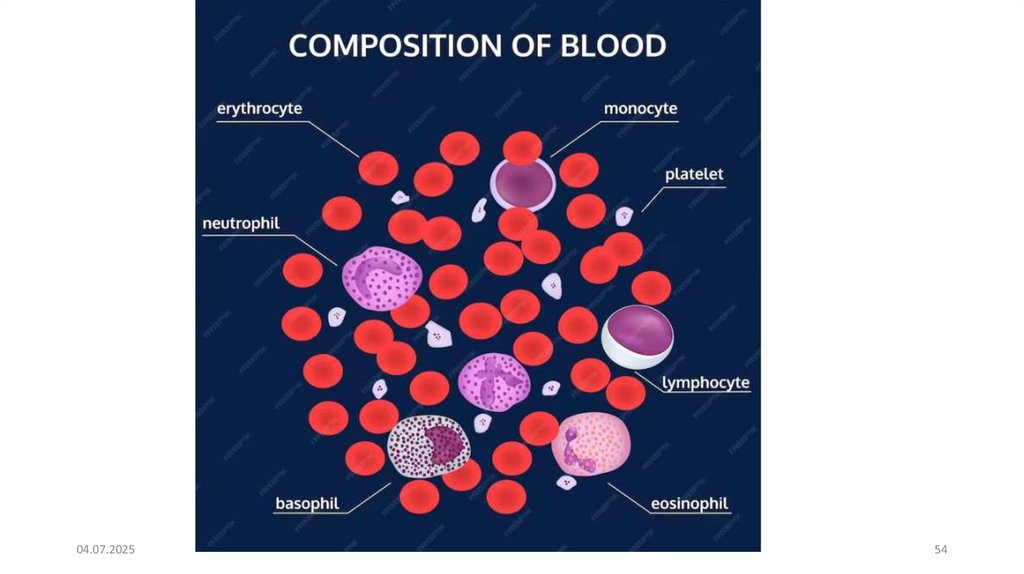 COMPOSITION OF BLOOD

erythrocyte

monocyte

platelet

neutrophil

lymphocyte

basophil

eosinophil

04.07.2025

54